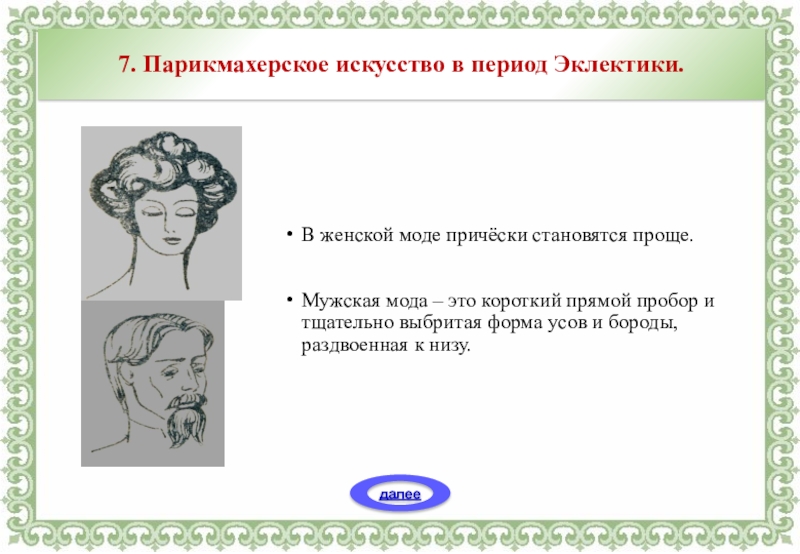 7. Парикмахерское искусство в период Эклектики.

• В женской моде причёски становятся проще.

• Мужская мода – это короткий прямой пробор и тщательно выбритая форма усов и бороды, раздвоенная к низу.

далее